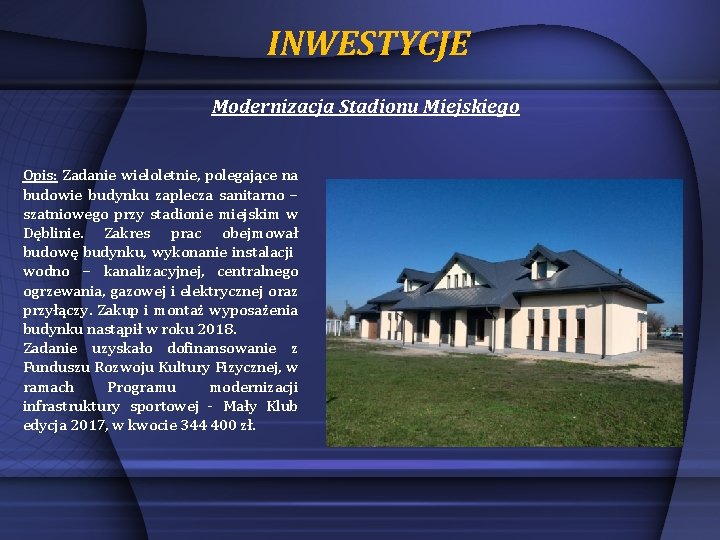 INWESTYCJE

Modernizacja Stadionu Miejskiego

Opis: Zadanie wieloletnie, polegające na budowie budynku zaplecza sanitarno – szatniowego przy stadionie miejskim w Dęblinie. Zakres prac obejmował budowę budynku, wykonanie instalacji wodno – kanalizacyjnej, centralnego ogrzewania, gazowej i elektrycznej oraz przyłączy. Zakup i montaż wyposażenia budynku nastąpił w roku 2018.
Zadanie uzyskało dofinansowanie z Funduszu Rozwoju Kultury Fizycznej, w ramach Programu modernizacji infrastruktury sportowej - Mały Klub edycja 2017, w kwocie 344 400 zł.